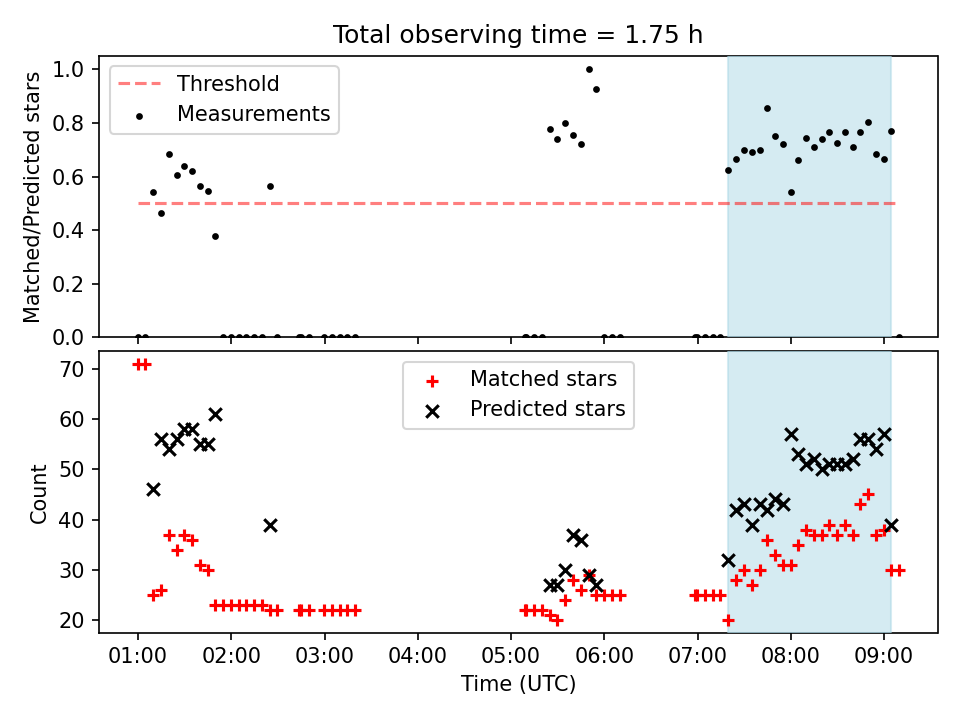 Total observing time = 1.75 h

Threshold
Measurements

Matched/Predicted stars

1.0
0.8
0.6
0.4
0.2
0.0

Matched stars
Predicted stars

Count

70
60
50
40
30
20

01:00 02:00 03:00 04:00 05:00 06:00 07:00 08:00 09:00

Time (UTC)